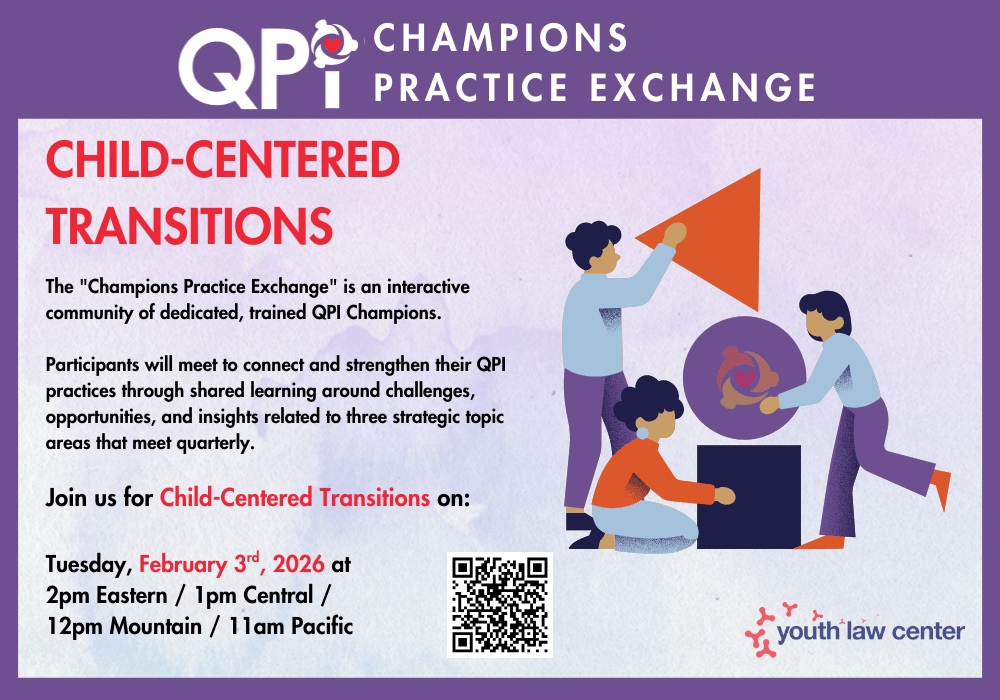 QPI CHAMPIONS PRACTICE EXCHANGE

CHILD-CENTERED TRANSITIONS

The "Champions Practice Exchange" is an interactive community of dedicated, trained QPI Champions.

Participants will meet to connect and strengthen their QPI practices through shared learning around challenges, opportunities, and insights related to three strategic topic areas that meet quarterly.

Join us for Child-Centered Transitions on:

Tuesday, February 3$^{rd}$, 2026 at 2pm Eastern / 1pm Central / 12pm Mountain / 11am Pacific

youth law center